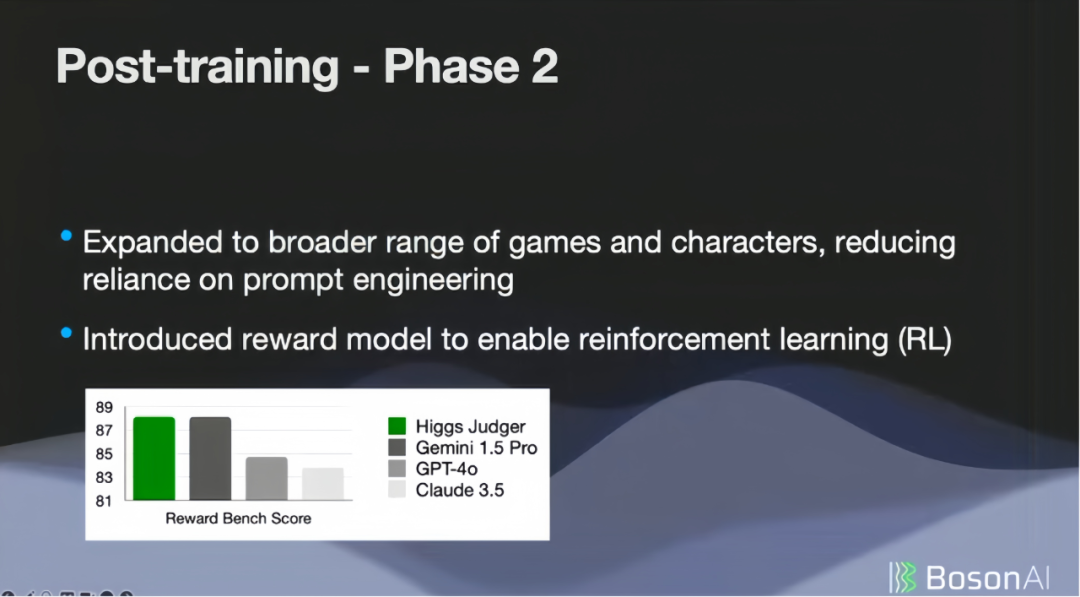 Post-training - Phase 2

• Expanded to broader range of games and characters, reducing reliance on prompt engineering

• Introduced reward model to enable reinforcement learning (RL)

89
87
85
83
81

Reward Bench Score

Higgs Judger
Gemini 1.5 Pro
GPT-4o
Claude 3.5

BosonAI